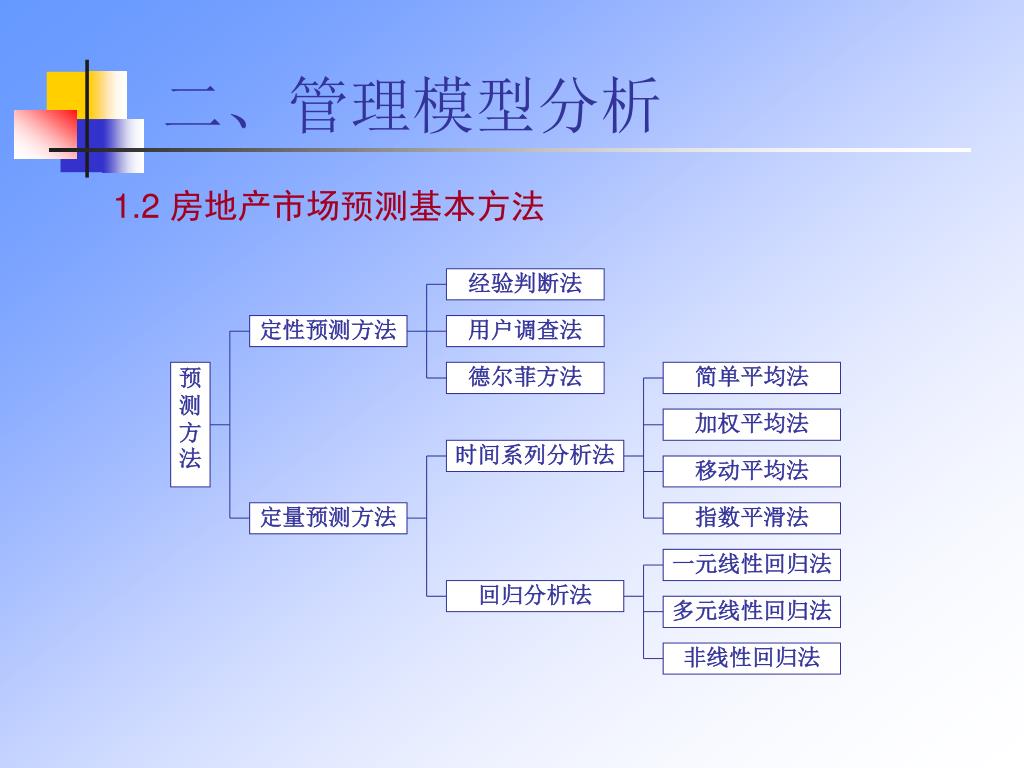 二、管理模型分析

1.2 房地产市场预测基本方法

预测方法

定性预测方法

经验判断法

用户调查法

德尔菲方法

定量预测方法

时间系列分析法

简单平均法

加权平均法

移动平均法

指数平滑法

回归分析法

一元线性回归法

多元线性回归法

非线性回归法